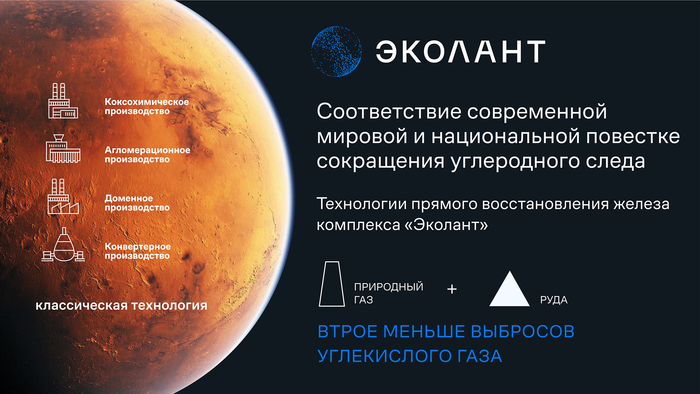 Коксохимическое производство

Агломерационное производство

Доменное производство

Конвертерное производство

классическая технология

ЭКОЛАНТ

Соответствие современной мировой и национальной повестке сокращения углеродного следа

Технологии прямого восстановления железа комплекса «Эколант»

ПРИРОДНЫЙ ГАЗ

+

РУДА

ВТРОЕ МЕНЬШЕ ВЫБРОСОВ УГЛЕКИСЛОГО ГАЗА